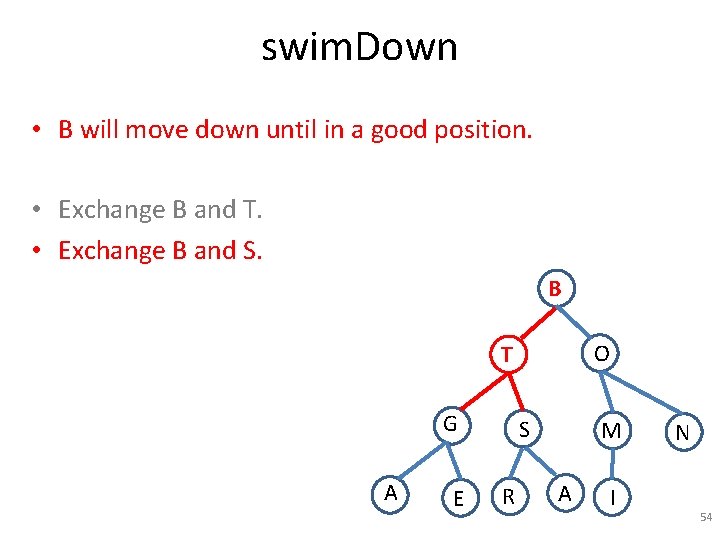 swimDown

• B will move down until in a good position.

• Exchange B and T.
• Exchange B and S.

B
T
O
G
S
M
N
A
E
R
A
I

54